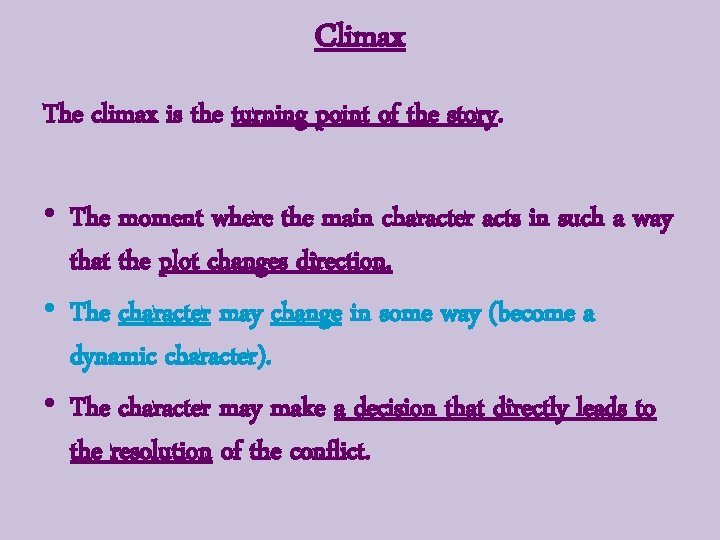 Climax

The climax is the turning point of the story.

• The moment where the main character acts in such a way that the plot changes direction.

• The character may change in some way (become a dynamic character).

• The character may make a decision that directly leads to the resolution of the conflict.